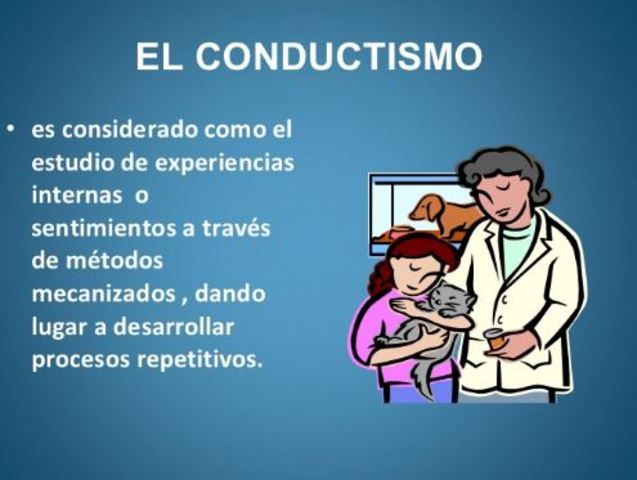 EL CONDUCTISMO

• es considerado como el estudio de experiencias internas o sentimientos a través de métodos mecanizados , dando lugar a desarrollar procesos repetitivos.